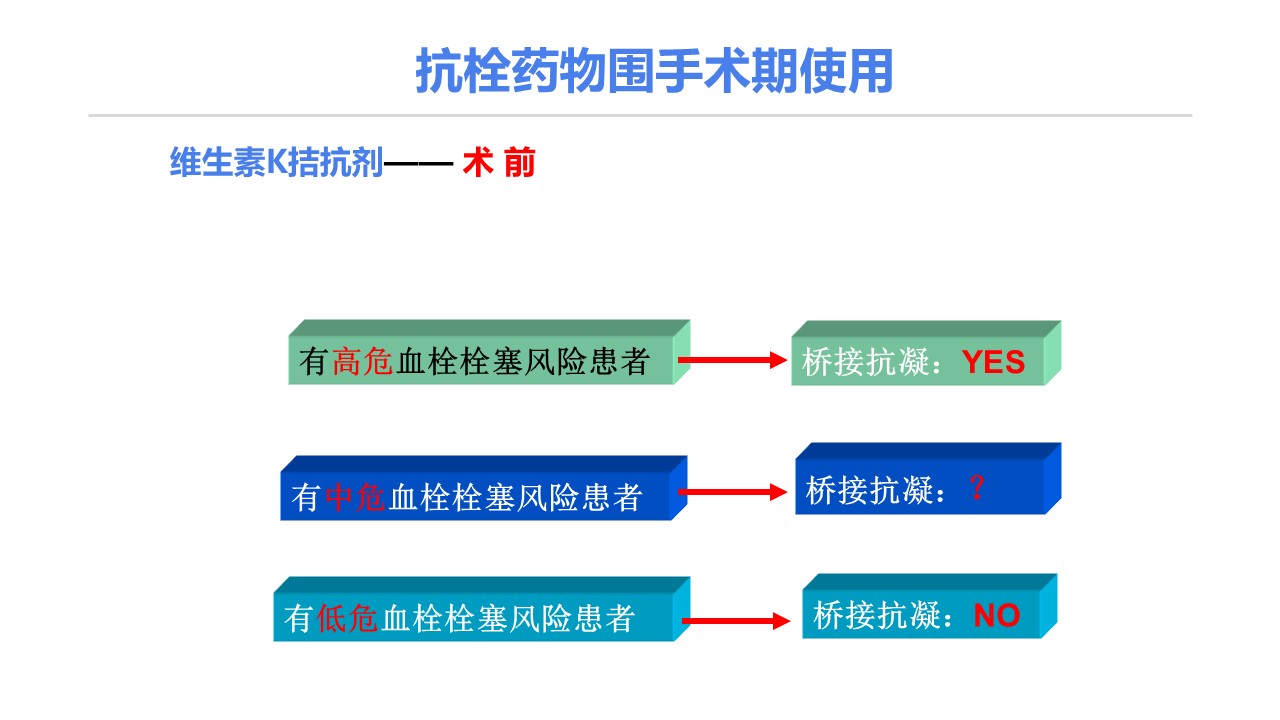 抗栓药物围手术期使用

维生素K拮抗剂—— 术 前

有高危血栓栓塞风险患者

桥接抗凝：YES

有中危血栓栓塞风险患者

桥接抗凝：？

有低危血栓栓塞风险患者

桥接抗凝：NO